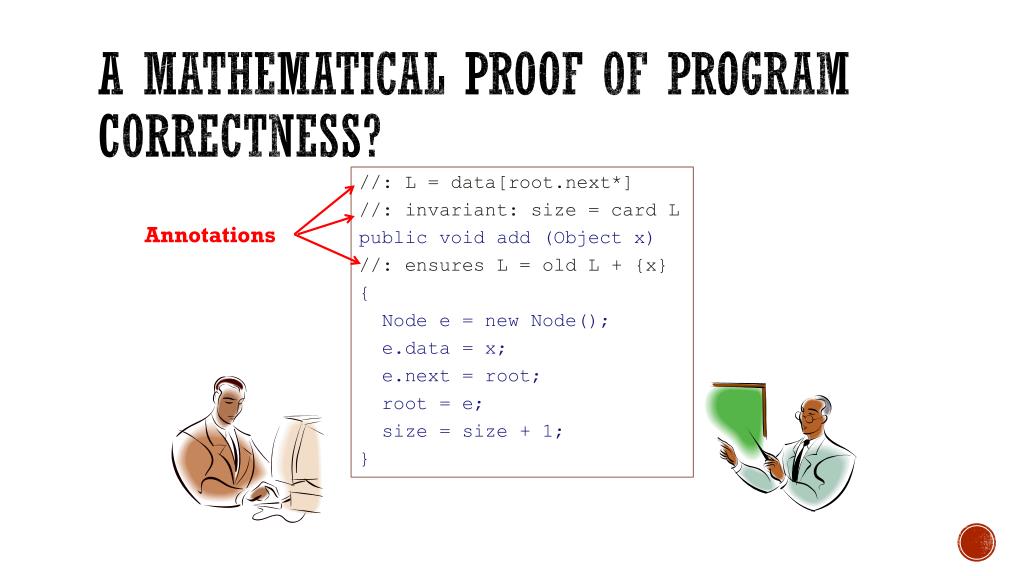 A MATHEMATICAL PROOF OF PROGRAM CORRECTNESS?

Annotations

//: L = data[root.next*]
//: invariant: size = card L
public void add (Object x)
//: ensures L = old L + {x}
{
  Node e = new Node();
  e.data = x;
  e.next = root;
  root = e;
  size = size + 1;
}